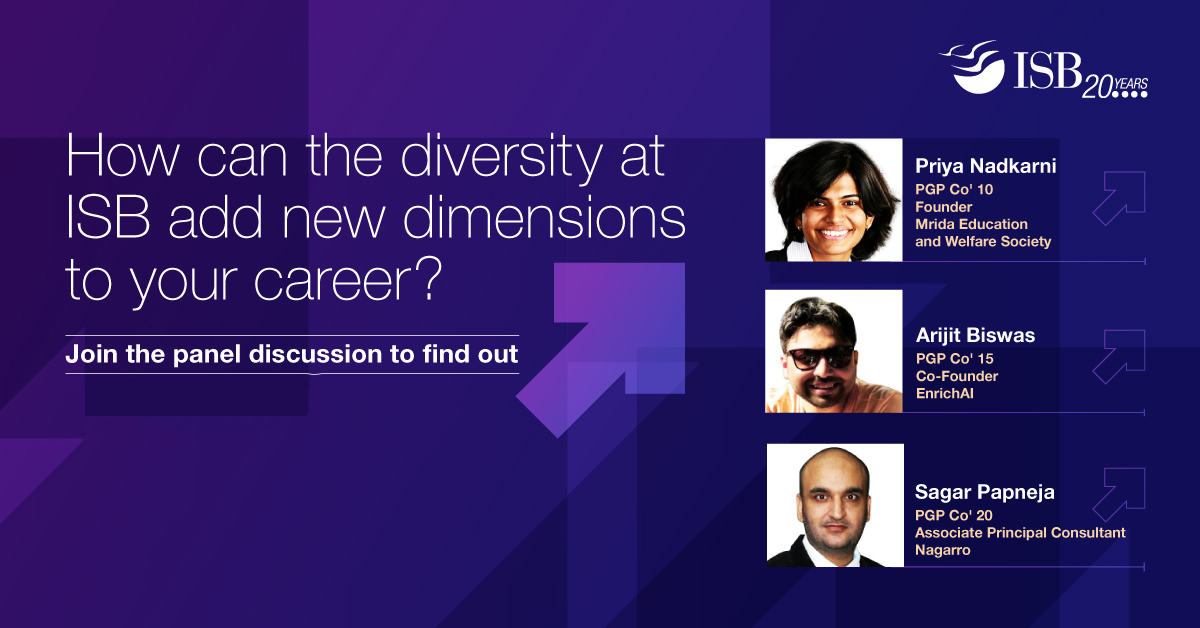 ISB 20 YEARS

How can the diversity at ISB add new dimensions to your career?

Join the panel discussion to find out

Priya Nadkarni
PGP Co' 10
Founder
Mrida Education and Welfare Society

Arijit Biswas
PGP Co' 15
Co-Founder
EnrichAI

Sagar Papneja
PGP Co' 20
Associate Principal Consultant
Nagarro